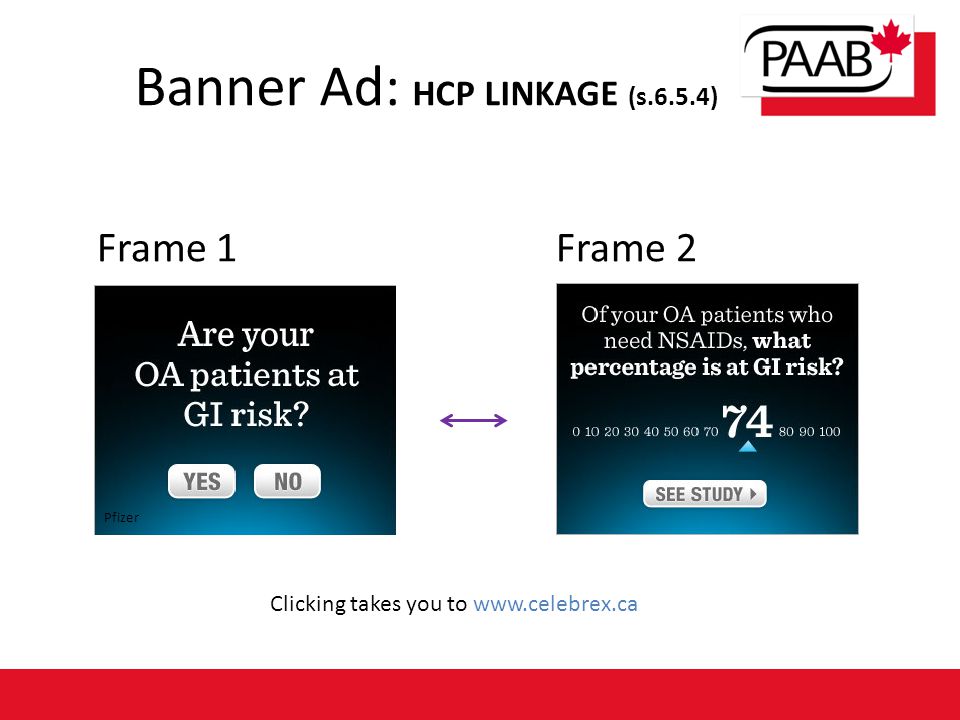 Banner Ad: HCP LINKAGE (s.6.5.4)

PAAB

Frame 1

Are your OA patients at GI risk?

YES NO

Pfizer

Frame 2

Of your OA patients who need NSAIDs, what percentage is at GI risk?

0 10 20 30 40 50 60 70 74 80 90 100

SEE STUDY

Clicking takes you to www.celebrex.ca